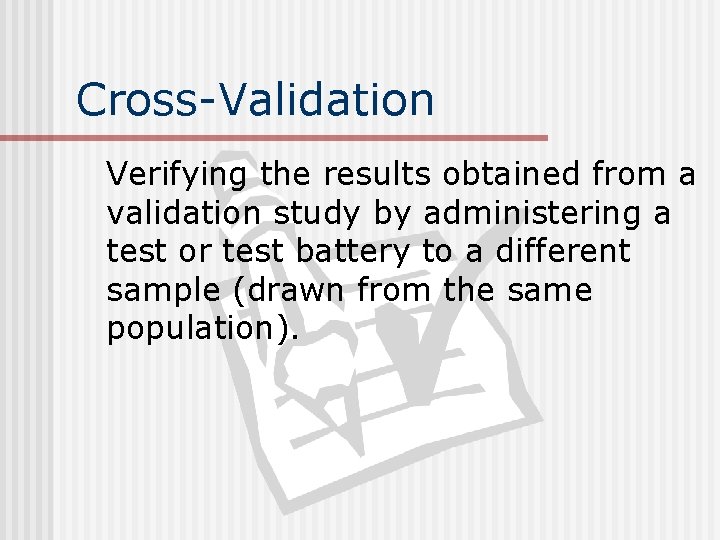 Cross-Validation

Verifying the results obtained from a validation study by administering a test or test battery to a different sample (drawn from the same population).